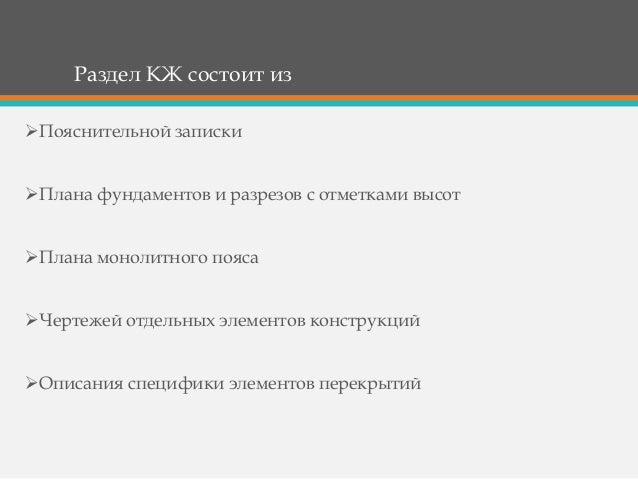 Раздел КЖ состоит из

➢Пояснительной записки

➢Плана фундаментов и разрезов с отметками высот

➢Плана монолитного пояса

➢Чертежей отдельных элементов конструкций

➢Описания специфики элементов перекрытий